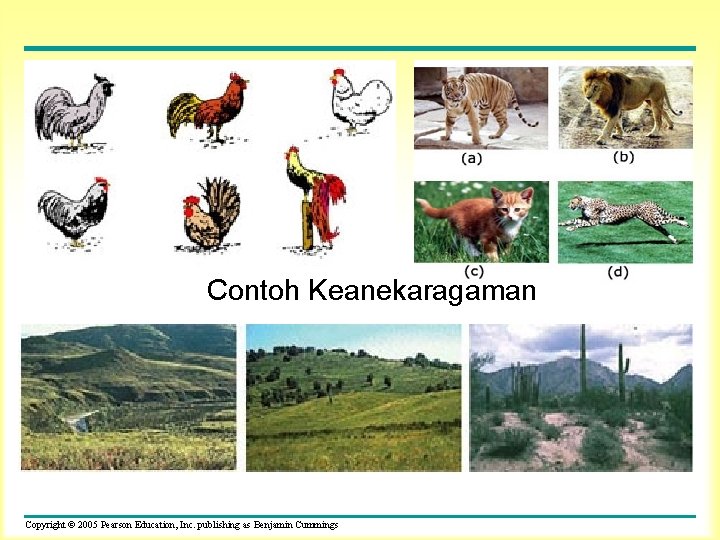 (a)
(b)
(c)
(d)

Contoh Keanekaragaman

Copyright © 2005 Pearson Education, Inc. publishing as Benjamin Cummings